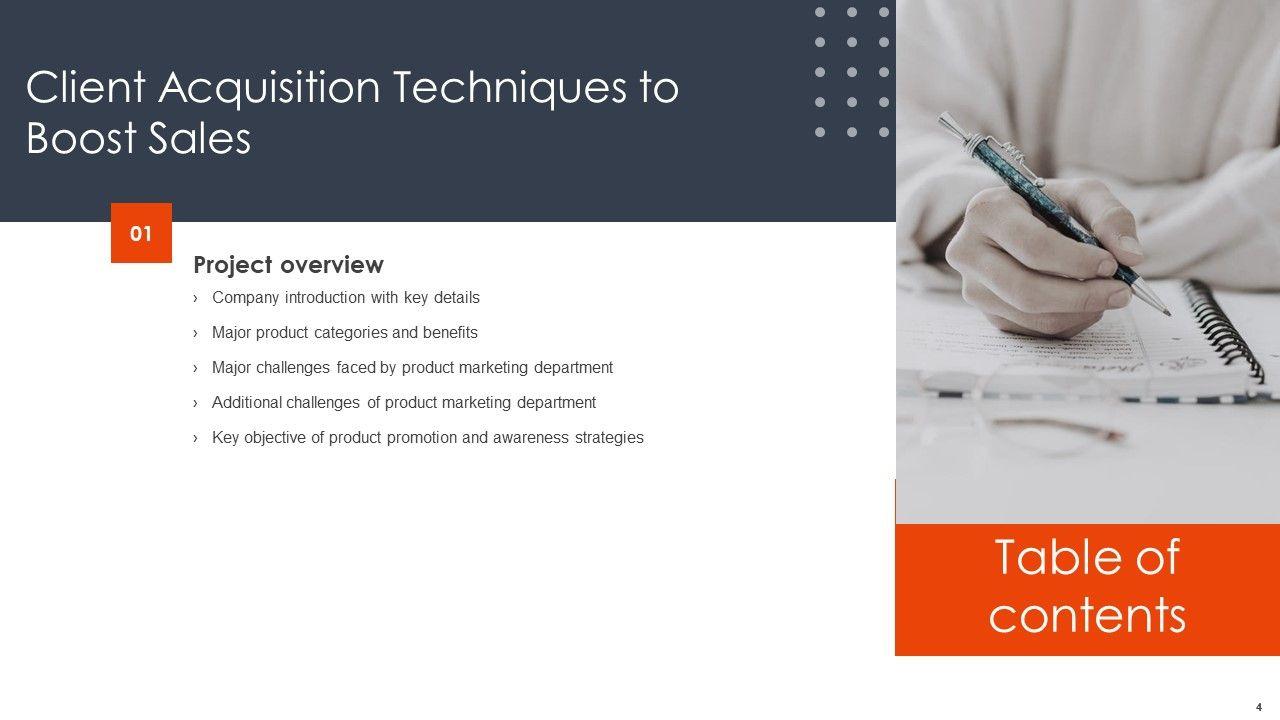 Client Acquisition Techniques to Boost Sales

01

Project overview

› Company introduction with key details

› Major product categories and benefits

› Major challenges faced by product marketing department

› Additional challenges of product marketing department

› Key objective of product promotion and awareness strategies

Table of contents

4